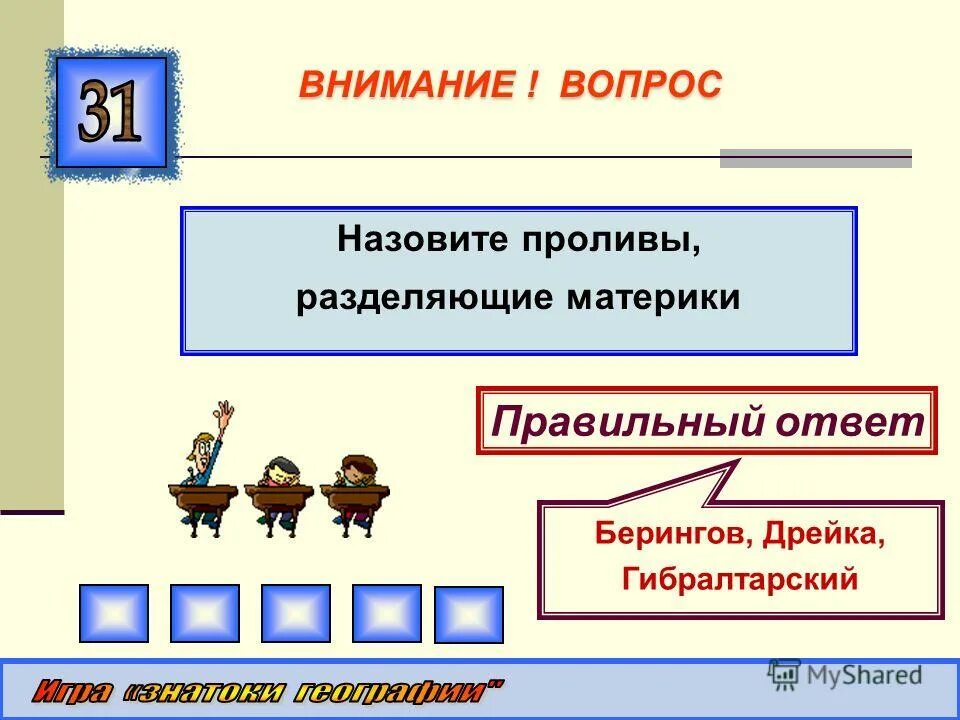 31

ВНИМАНИЕ ! ВОПРОС

Назовите проливы, разделяющие материки

Правильный ответ

Берингов, Дрейка, Гибралтарский

Игра «знатоки географии"

MyShared